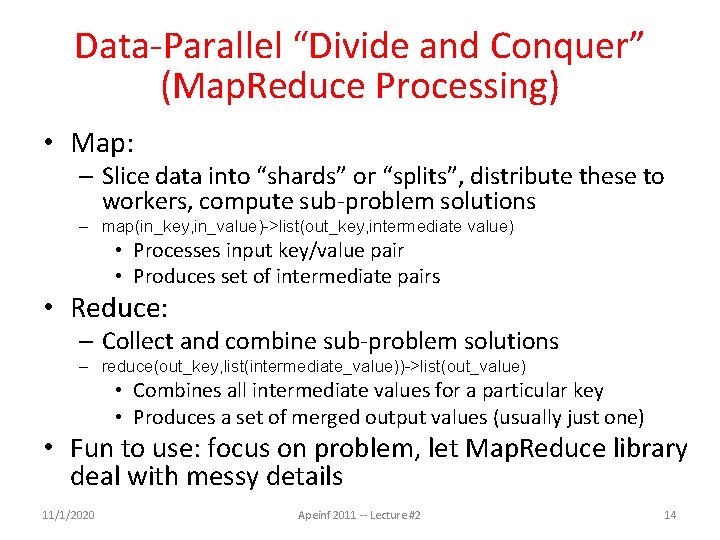 Data-Parallel “Divide and Conquer” (MapReduce Processing)

• Map:
– Slice data into “shards” or “splits”, distribute these to workers, compute sub-problem solutions
– map(in_key,in_value)->list(out_key,intermediate value)
• Processes input key/value pair
• Produces set of intermediate pairs

• Reduce:
– Collect and combine sub-problem solutions
– reduce(out_key,list(intermediate_value))->list(out_value)
• Combines all intermediate values for a particular key
• Produces a set of merged output values (usually just one)

• Fun to use: focus on problem, let MapReduce library deal with messy details

11/1/2020

Apeinf 2011 -- Lecture #2

14